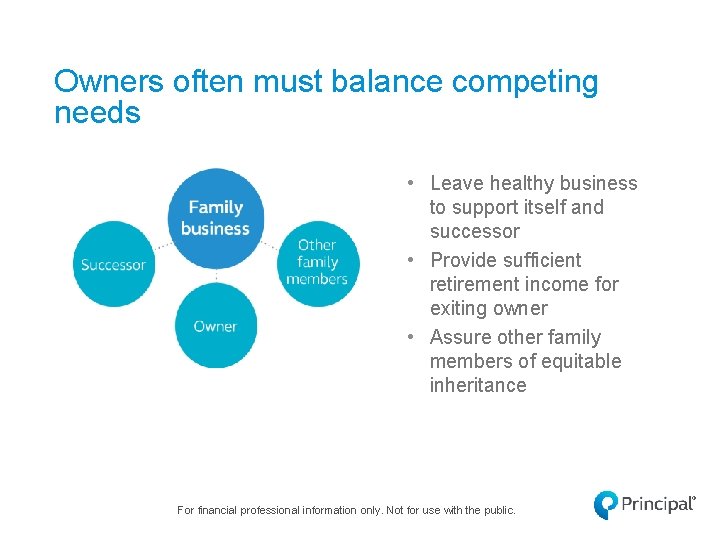 Owners often must balance competing needs

Family business

Successor

Other family members

Owner

• Leave healthy business to support itself and successor
• Provide sufficient retirement income for exiting owner
• Assure other family members of equitable inheritance

For financial professional information only. Not for use with the public.

Principal®